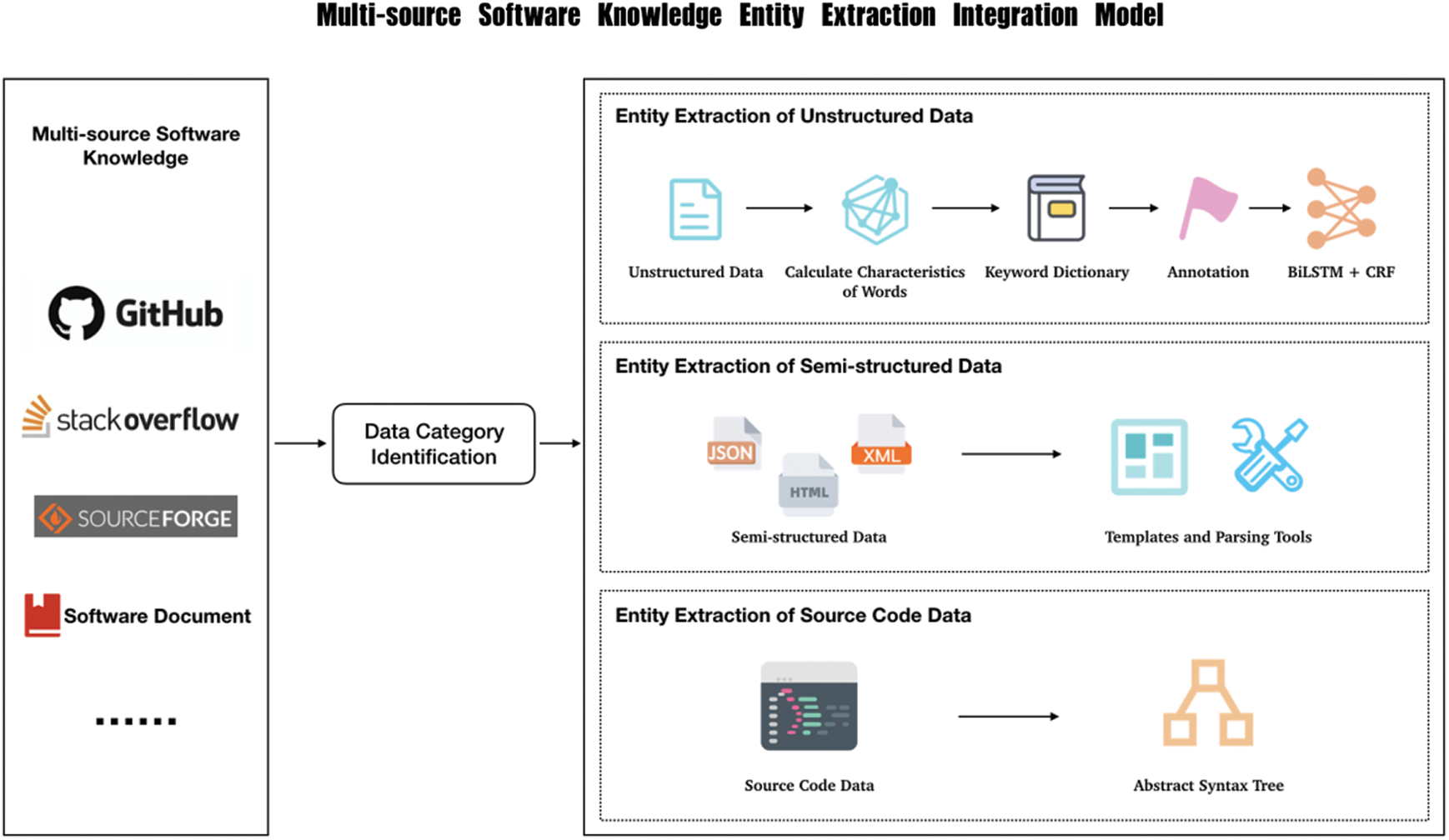 Multi-source Software Knowledge Entity Extraction Integration Model

Multi-source Software Knowledge

GitHub

stackoverflow

SOURCEFORGE

Software Document

......

Data Category Identification

Entity Extraction of Unstructured Data

Unstructured Data

Calculate Characteristics of Words

Keyword Dictionary

Annotation

BiLSTM + CRF

Entity Extraction of Semi-structured Data

JSON

HTML

XML

Semi-structured Data

Templates and Parsing Tools

Entity Extraction of Source Code Data

Source Code Data

Abstract Syntax Tree